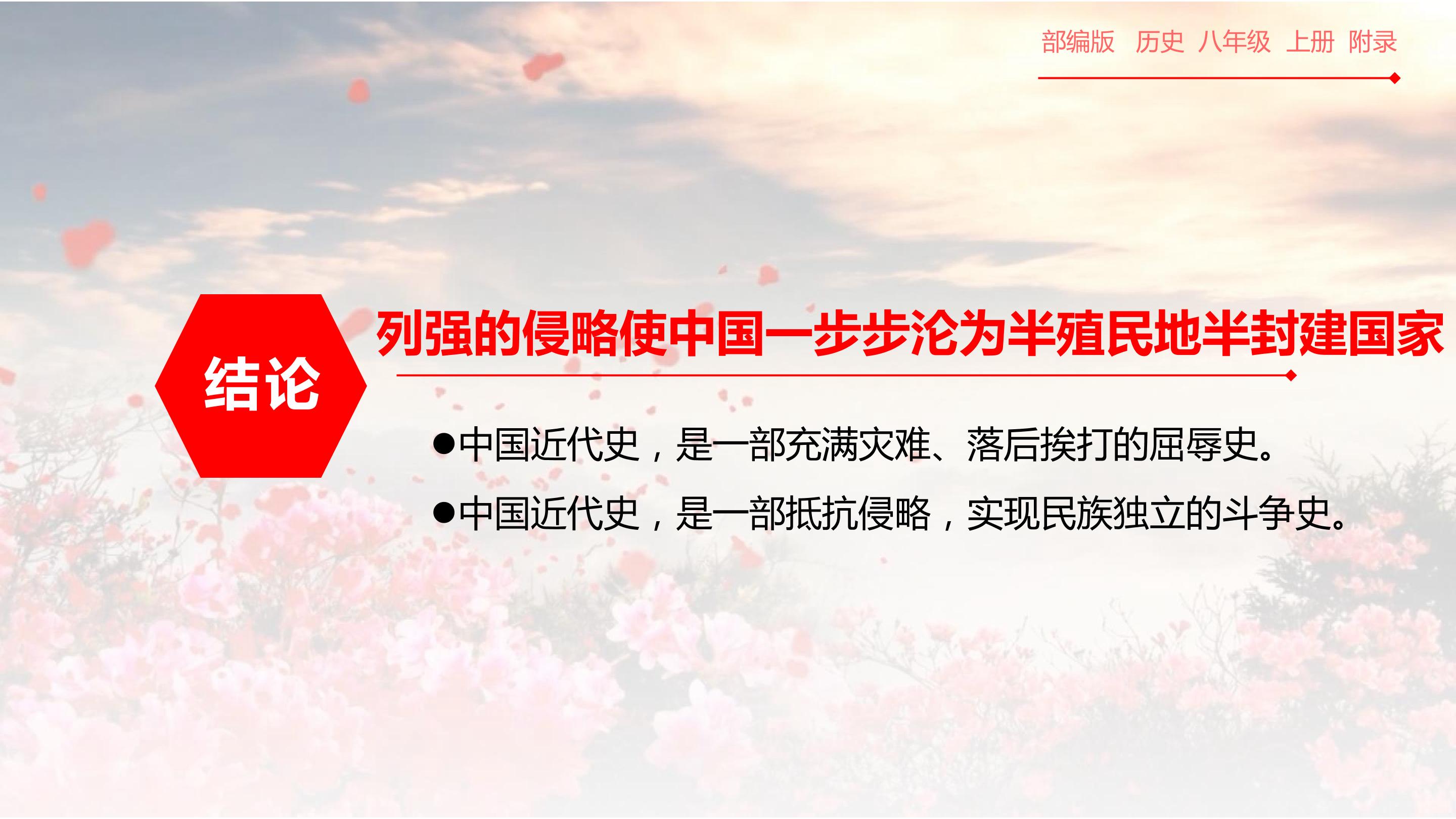 部编版 历史 八年级 上册 附录

结论

列强的侵略使中国一步步沦为半殖民地半封建国家

• 中国近代史，是一部充满灾难、落后挨打的屈辱史。

• 中国近代史，是一部抵抗侵略，实现民族独立的斗争史。